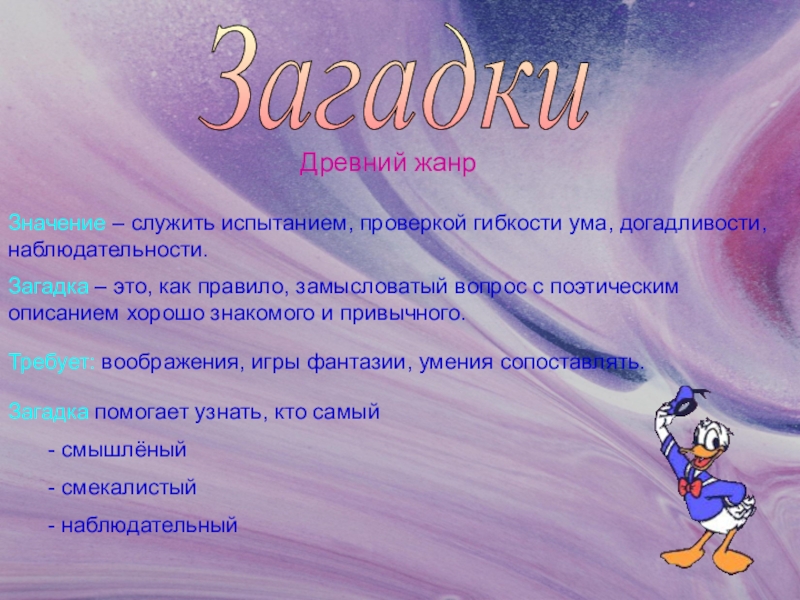 Загадки

Древний жанр

Значение – служить испытанием, проверкой гибкости ума, догадливости, наблюдательности.

Загадка – это, как правило, замысловатый вопрос с поэтическим описанием хорошо знакомого и привычного.

Требует: воображения, игры фантазии, умения сопоставлять.

Загадка помогает узнать, кто самый

- смышлёный

- смекалистый

- наблюдательный